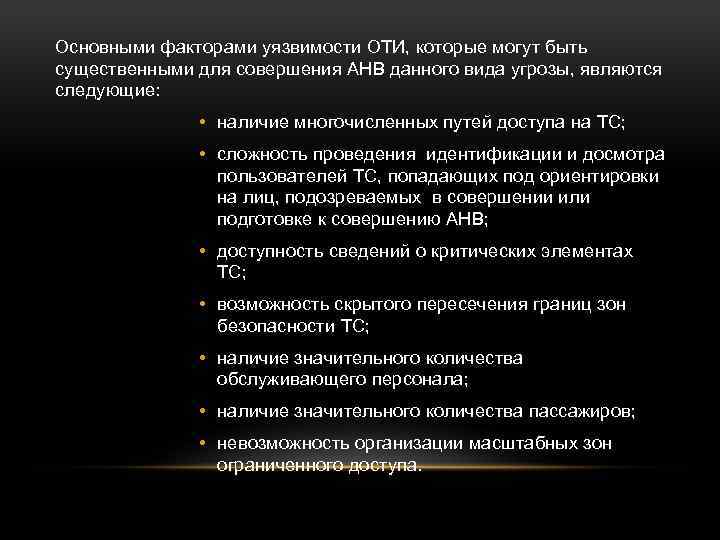 Основными факторами уязвимости ОТИ, которые могут быть существенными для совершения АНВ данного вида угрозы, являются следующие:

• наличие многочисленных путей доступа на ТС;

• сложность проведения идентификации и досмотра пользователей ТС, попадающих под ориентировки на лиц, подозреваемых в совершении или подготовке к совершению АНВ;

• доступность сведений о критических элементах ТС;

• возможность скрытого пересечения границ зон безопасности ТС;

• наличие значительного количества обслуживающего персонала;

• наличие значительного количества пассажиров;

• невозможность организации масштабных зон ограниченного доступа.